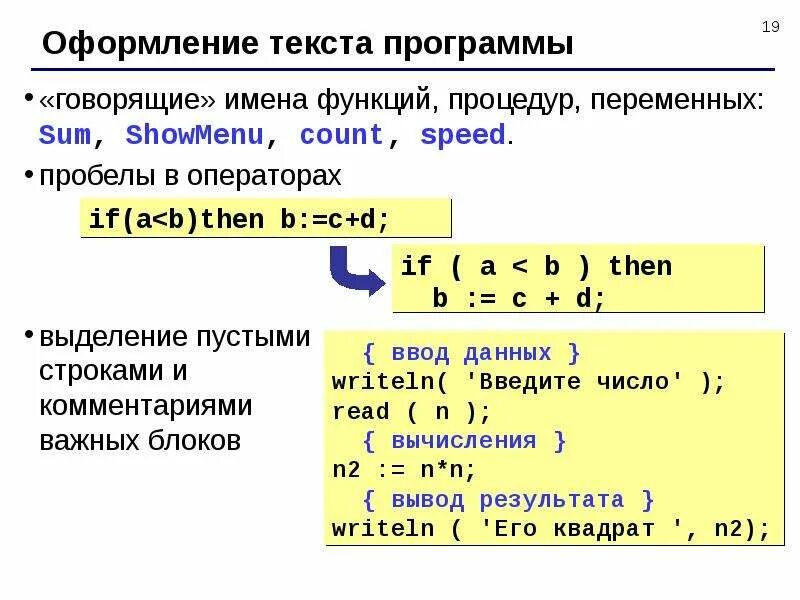 19

Оформление текста программы

• «говорящие» имена функций, процедур, переменных: Sum, ShowMenu, count, speed.

• пробелы в операторах

if(a<b)then b:=c+d;

if ( a < b ) then
  b := c + d;

• выделение пустыми строками и комментариями важных блоков

{ ввод данных }
writeln( 'Введите число' );
read ( n );
{ вычисления }
n2 := n*n;
{ вывод результата }
writeln ( 'Его квадрат ', n2);